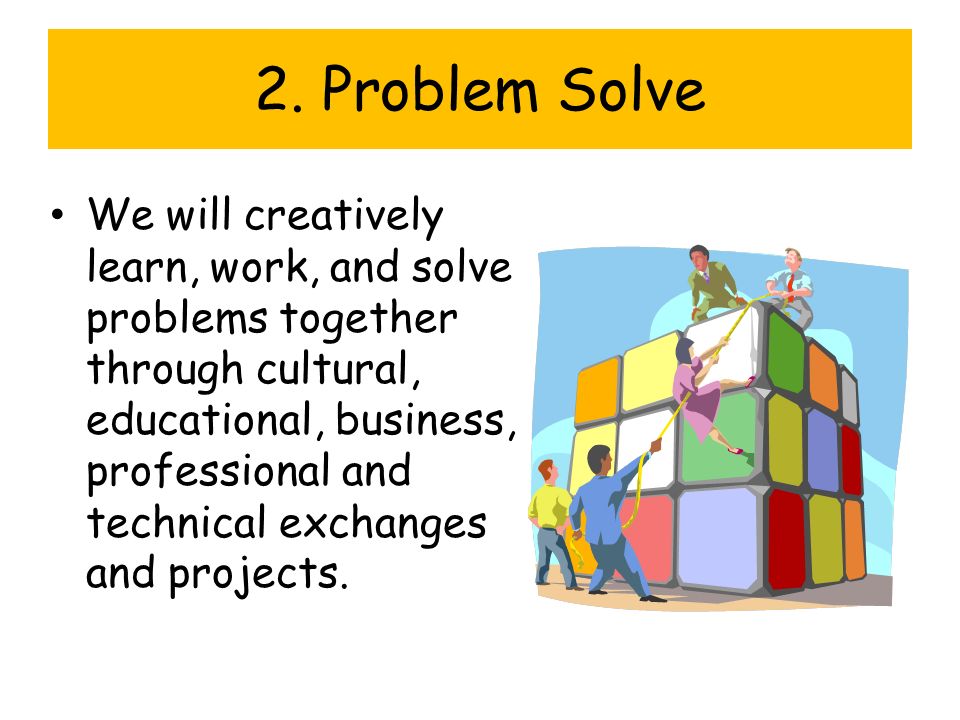 2. Problem Solve

• We will creatively learn, work, and solve problems together through cultural, educational, business, professional and technical exchanges and projects.